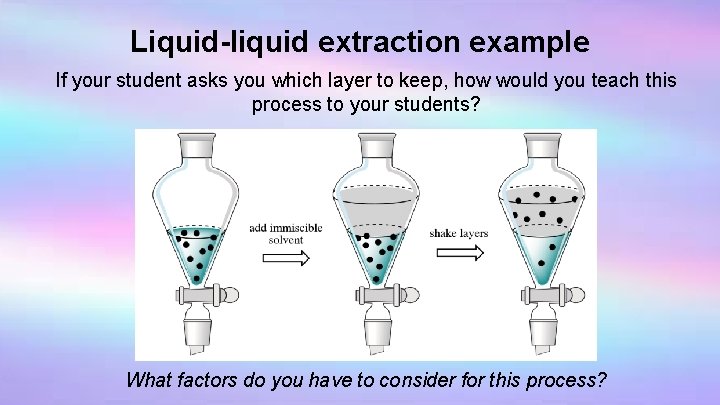 Liquid-liquid extraction example

If your student asks you which layer to keep, how would you teach this process to your students?

add immiscible solvent

shake layers

What factors do you have to consider for this process?